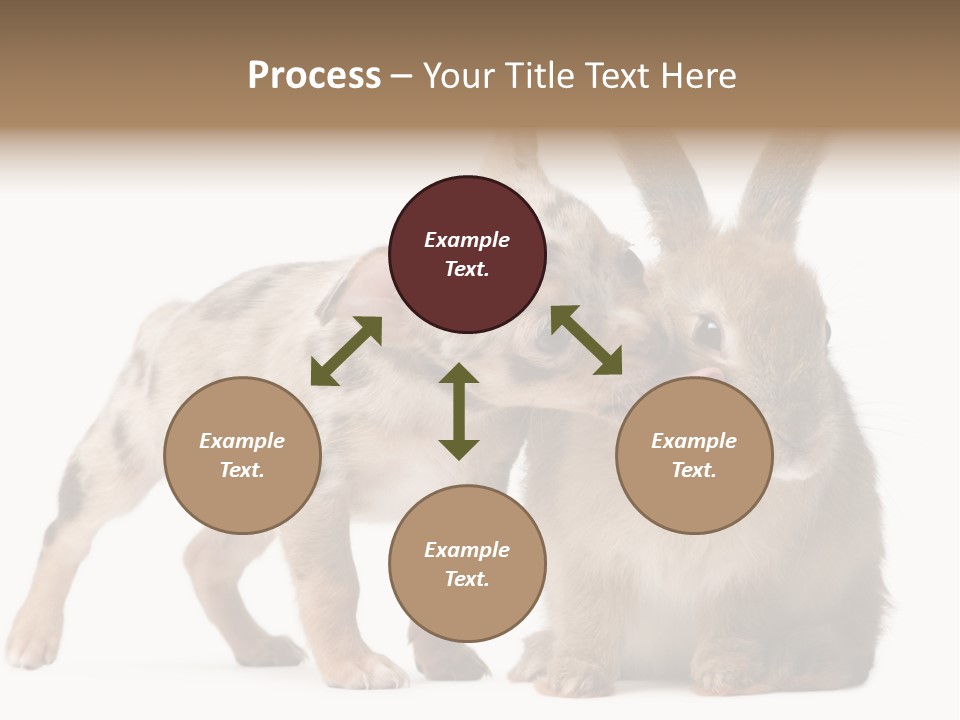 Process – Your Title Text Here

Example Text.

Example Text.

Example Text.

Example Text.